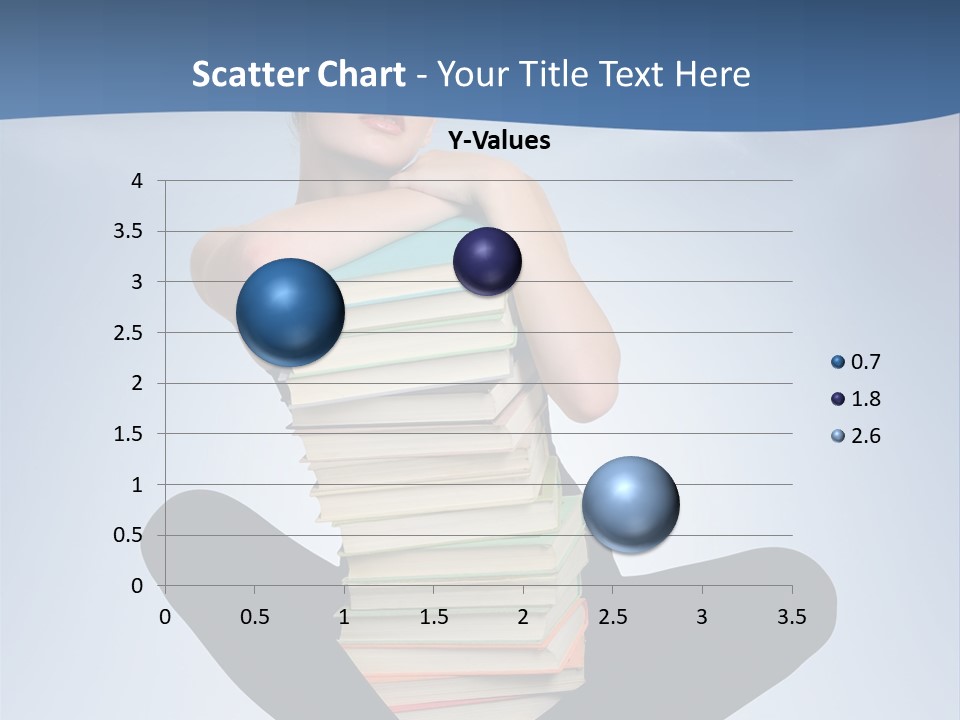 Scatter Chart - Your Title Text Here

Y-Values

4
3.5
3
2.5
2
1.5
1
0.5
0

0 0.5 1 1.5 2 2.5 3 3.5

0.7
1.8
2.6